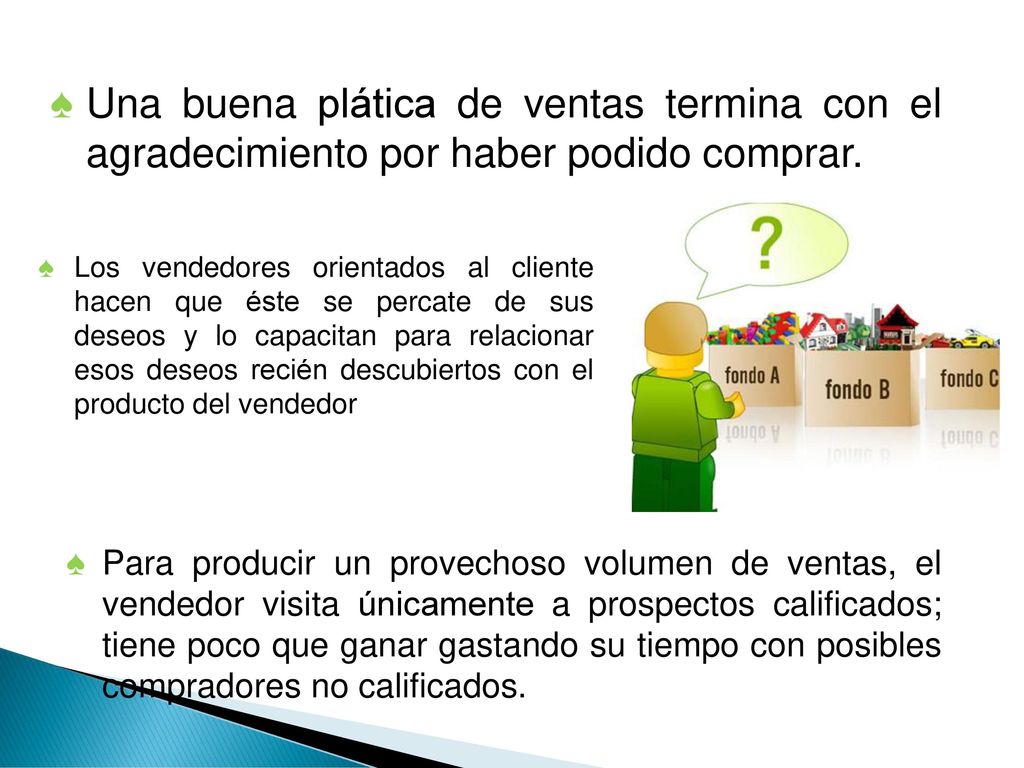 ♠ Una buena plática de ventas termina con el agradecimiento por haber podido comprar.

♠ Los vendedores orientados al cliente hacen que éste se percate de sus deseos y lo capacitan para relacionar esos deseos recién descubiertos con el producto del vendedor

?

fondo A

fondo B

fondo C

♠ Para producir un provechoso volumen de ventas, el vendedor visita únicamente a prospectos calificados; tiene poco que ganar gastando su tiempo con posibles compradores no calificados.